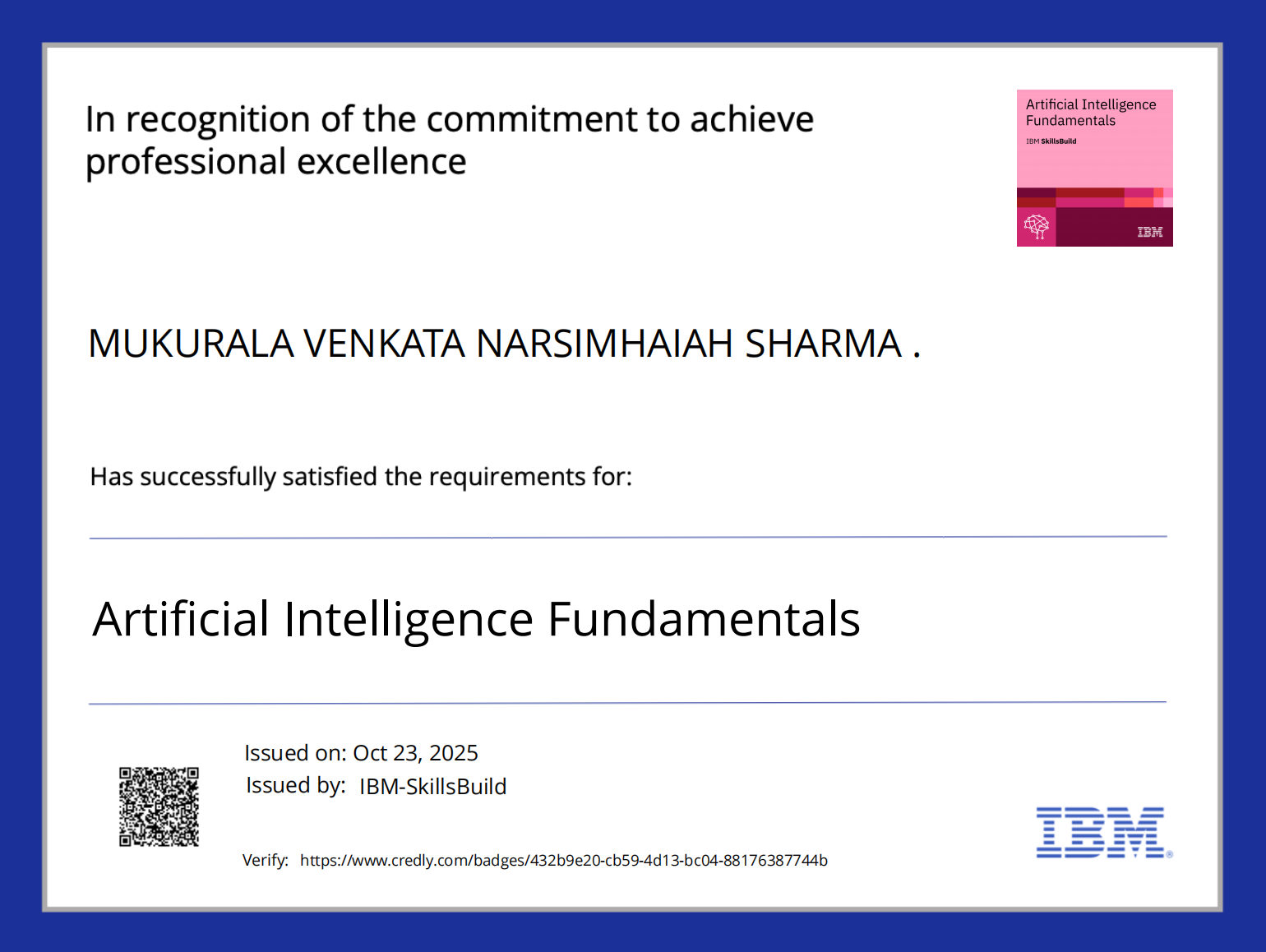 In recognition of the commitment to achieve professional excellence

Artificial Intelligence Fundamentals
IBM SkillsBuild
IBM

MUKURALA VENKATA NARSIMHAIAH SHARMA .

Has successfully satisfied the requirements for:

Artificial Intelligence Fundamentals

Issued on: Oct 23, 2025
Issued by: IBM-SkillsBuild

Verify: https://www.credly.com/badges/432b9e20-cb59-4d13-bc04-88176387744b

IBM